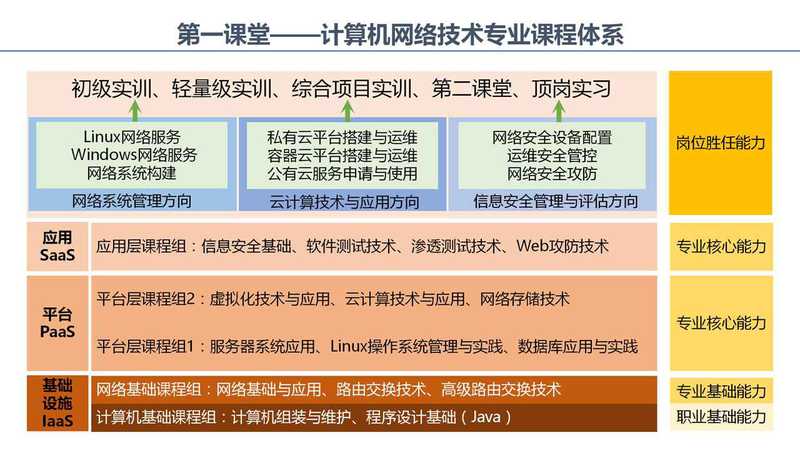 第一课堂——计算机网络技术专业课程体系

初级实训、轻量级实训、综合项目实训、第二课堂、顶岗实习

Linux网络服务
Windows网络服务
网络系统构建

网络系统管理方向

私有云平台搭建与运维
容器云平台搭建与运维
公有云服务申请与使用

云计算技术与应用方向

网络安全设备配置
运维安全管控
网络安全攻防

信息安全管理与评估方向

岗位胜任能力

应用
SaaS

应用层课程组：信息安全基础、软件测试技术、渗透测试技术、Web攻防技术

专业核心能力

平台
PaaS

平台层课程组2：虚拟化技术与应用、云计算技术与应用、网络存储技术

平台层课程组1：服务器系统应用、Linux操作系统管理与实践、数据库应用与实践

专业核心能力

基础
设施
IaaS

网络基础课程组：网络基础与应用、路由交换技术、高级路由交换技术

计算机基础课程组：计算机组装与维护、程序设计基础（Java）

专业基础能力

职业基础能力